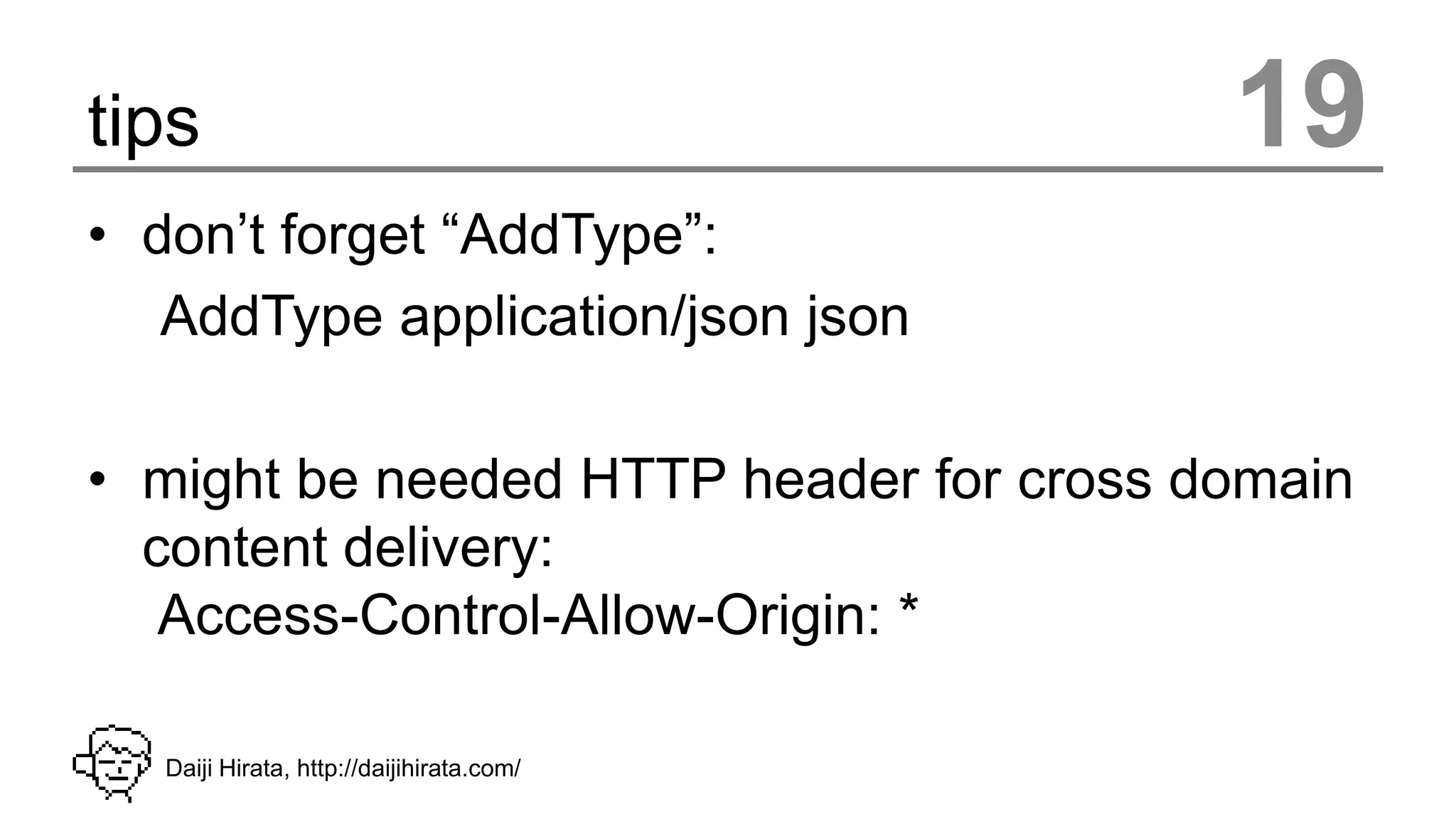 tips

19

• don’t forget “AddType”:
AddType application/json json

• might be needed HTTP header for cross domain content delivery:
Access-Control-Allow-Origin: *

Daiji Hirata, http://daijihirata.com/